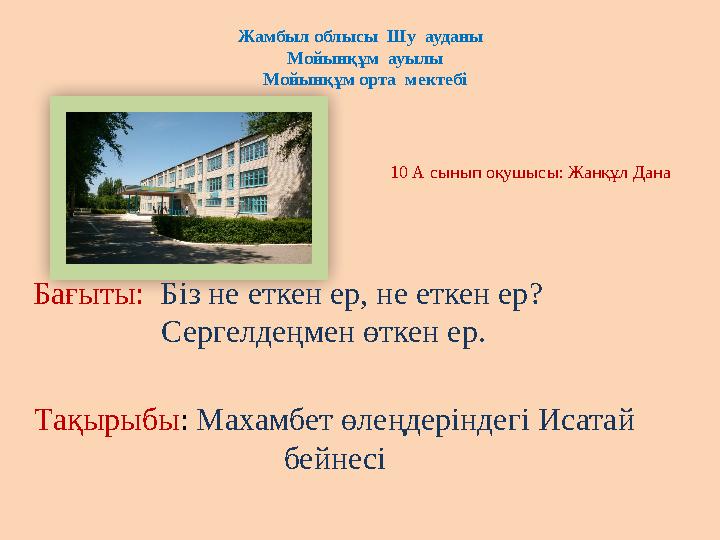 Жамбыл облысы Шу ауданы
Мойынқұм ауылы
Мойынқұм орта мектебі

10 А сынып оқушысы: Жанқұл Дана

Бағыты: Біз не еткен ер, не еткен ер?
Сергелдеңмен өткен ер.

Тақырыбы: Махамбет өлеңдеріндегі Исатай бейнесі